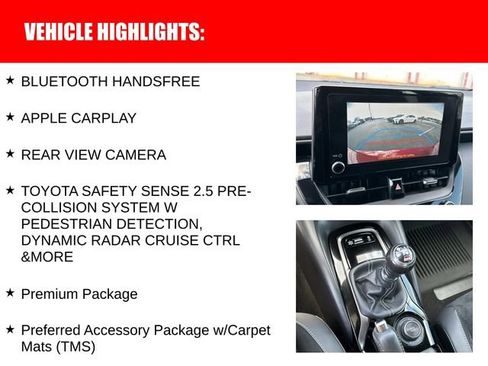 VEHICLE HIGHLIGHTS:

★ BLUETOOTH HANDSFREE

★ APPLE CARPLAY

★ REAR VIEW CAMERA

★ TOYOTA SAFETY SENSE 2.5 PRE-COLLISION SYSTEM W PEDESTRIAN DETECTION, DYNAMIC RADAR CRUISE CTRL &MORE

★ Premium Package

★ Preferred Accessory Package w/Carpet Mats (TMS)